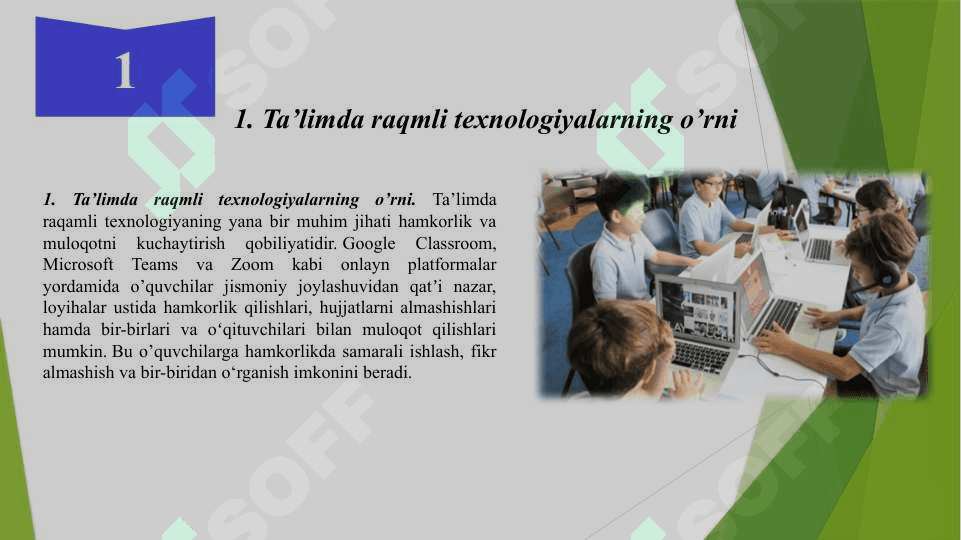 1

1. Ta’limda raqmli texnologiyalarning o’rni

1. Ta’limda raqmli texnologiyalarning o’rni. Ta’limda raqamli texnologiyaning yana bir muhim jihati hamkorlik va muloqotni kuchaytirish qobiliyatidir. Google Classroom, Microsoft Teams va Zoom kabi onlayn platformalar yordamida o’quvchilar jismoniy joylashuvidan qat’i nazar, loyihalar ustida hamkorlik qilishlari, hujjatlarni almashishlari hamda bir-birlari va o‘qituvchilari bilan muloqot qilishlari mumkin. Bu o’quvchilarga hamkorlikda samarali ishlash, fikr almashish va bir-biridan o‘rganish imkonini beradi.

SOFF SOFF SOFF SOFF